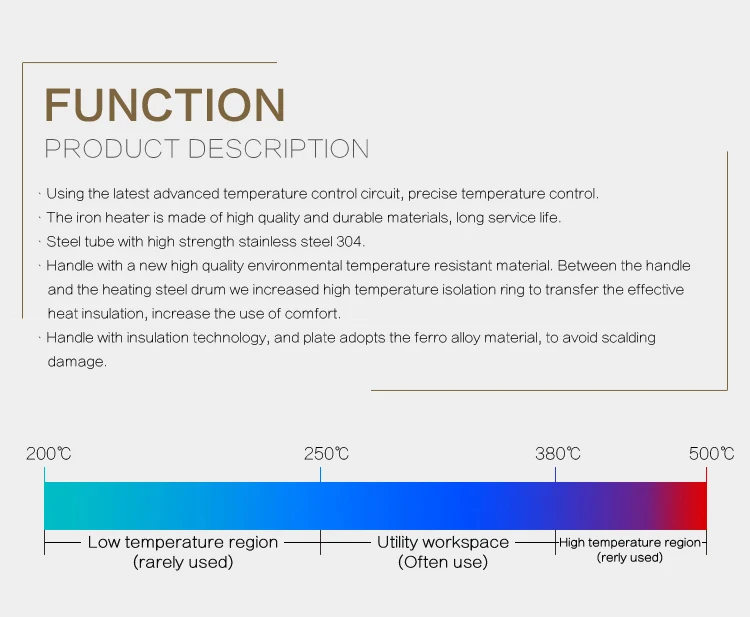 FUNCTION
PRODUCT DESCRIPTION

· Using the latest advanced temperature control circuit, precise temperature control.
· The iron heater is made of high quality and durable materials, long service life.
· Steel tube with high strength stainless steel 304.
· Handle with a new high quality environmental temperature resistant material. Between the handle and the heating steel drum we increased high temperature isolation ring to transfer the effective heat insulation, increase the use of comfort.
· Handle with insulation technology, and plate adopts the ferro alloy material, to avoid scalding damage.

200℃ 250℃ 380℃ 500℃

Low temperature region (rarely used)
Utility workspace (Often use)
High temperature region (rerly used)